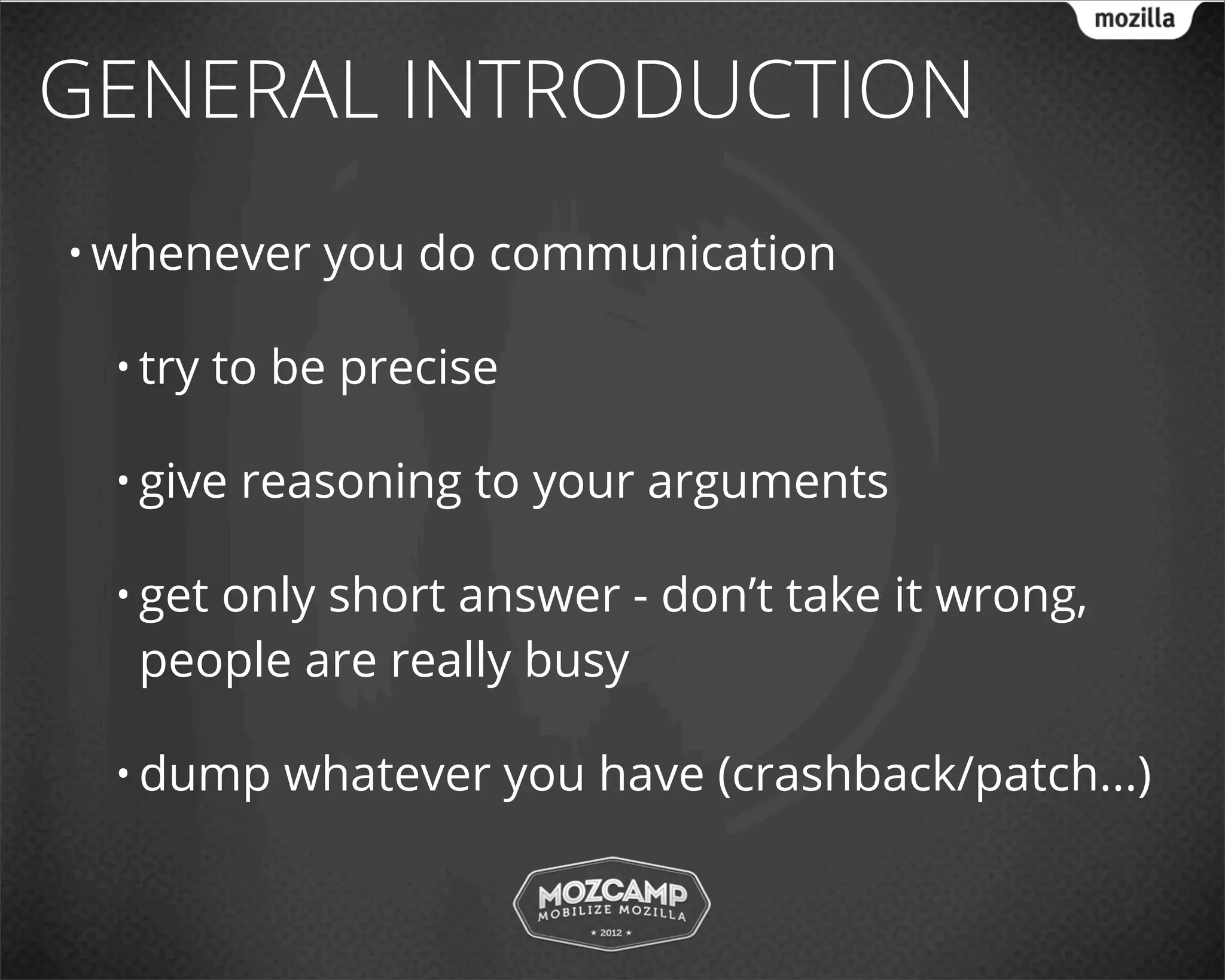 mozilla

GENERAL INTRODUCTION

• whenever you do communication

• try to be precise

• give reasoning to your arguments

• get only short answer - don’t take it wrong, people are really busy

• dump whatever you have (crashback/patch...)

MOZCAMP
MOBILIZE MOZILLA
★ 2012 ★